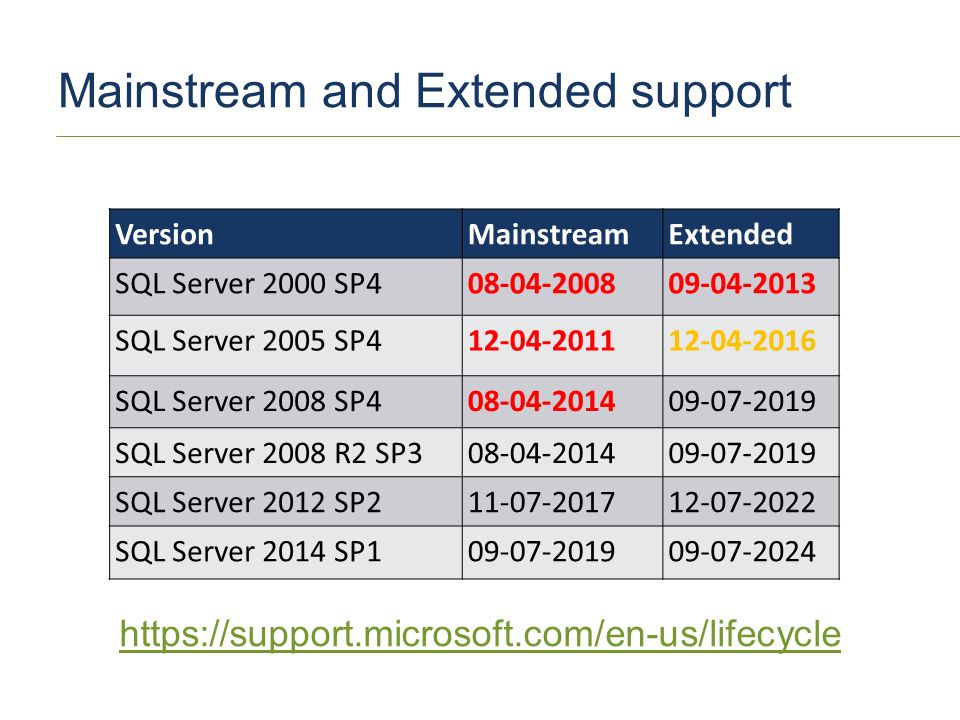 Mainstream and Extended support

| Version | Mainstream | Extended |
|---|---|---|
| SQL Server 2000 SP4 | 08-04-2008 | 09-04-2013 |
| SQL Server 2005 SP4 | 12-04-2011 | 12-04-2016 |
| SQL Server 2008 SP4 | 08-04-2014 | 09-07-2019 |
| SQL Server 2008 R2 SP3 | 08-04-2014 | 09-07-2019 |
| SQL Server 2012 SP2 | 11-07-2017 | 12-07-2022 |
| SQL Server 2014 SP1 | 09-07-2019 | 09-07-2024 |

https://support.microsoft.com/en-us/lifecycle